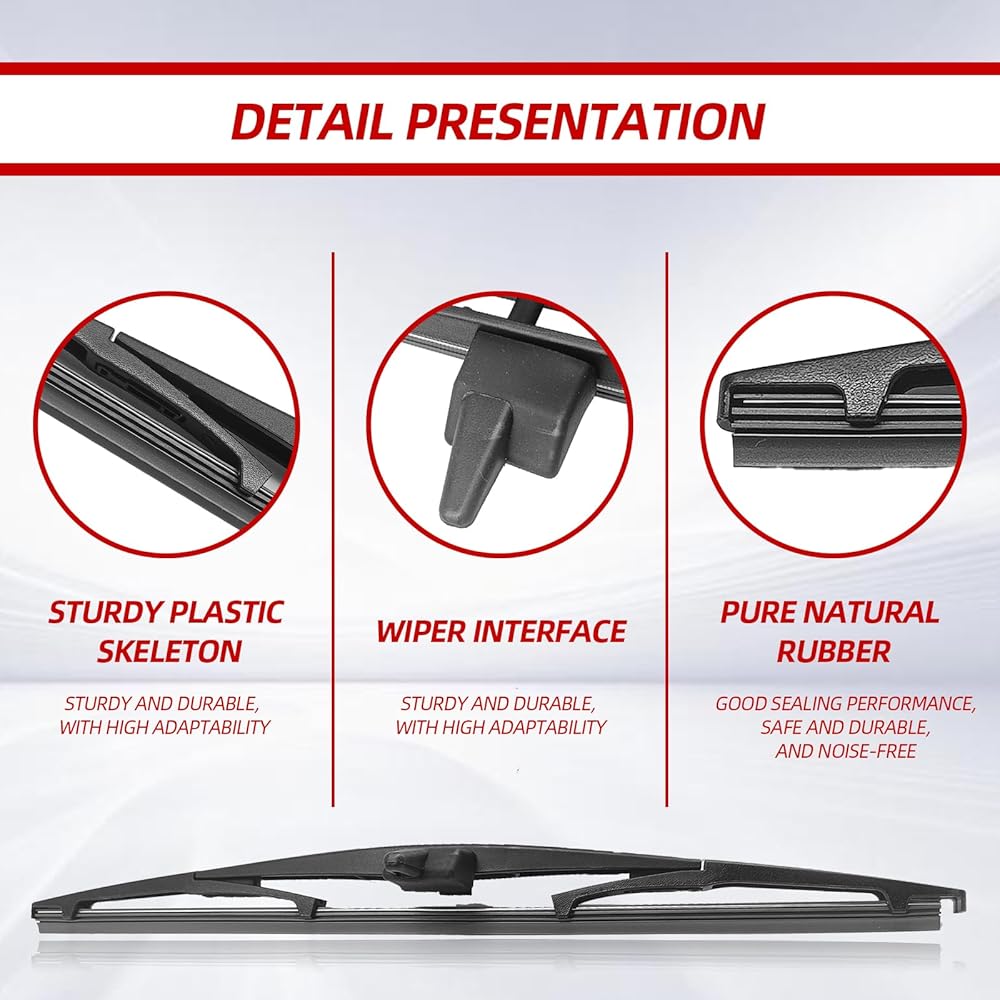 DETAIL PRESENTATION

STURDY PLASTIC SKELETON

STURDY AND DURABLE, WITH HIGH ADAPTABILITY

WIPER INTERFACE

STURDY AND DURABLE, WITH HIGH ADAPTABILITY

PURE NATURAL RUBBER

GOOD SEALING PERFORMANCE, SAFE AND DURABLE, AND NOISE-FREE